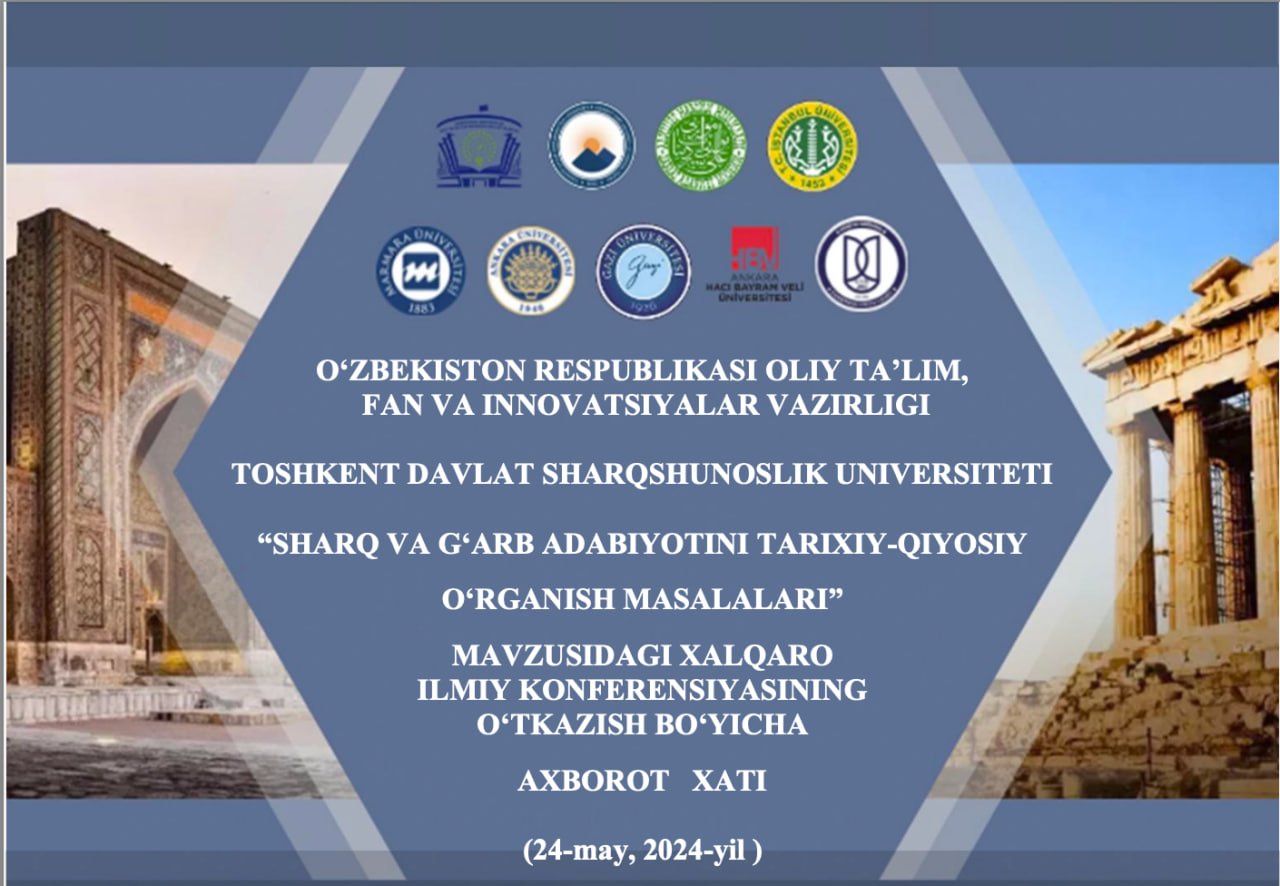 T.C. İSTANBUL ÜNİVERSİTESİ 1453

MARMARA ÜNİVERSİTESİ 1883

ANKARA ÜNİVERSİTESİ 1946

GAZİ ÜNİVERSİTESİ 1926

ANKARA HACI BAYRAM VELİ ÜNİVERSİTESİ

O‘ZBEKISTON RESPUBLIKASI OLIY TA’LIM, FAN VA INNOVATSIYALAR VAZIRLIGI

TOSHKENT DAVLAT SHARQSHUNOSLIK UNIVERSITETI

“SHARQ VA G‘ARB ADABIYOTINI TARIXIY-QIYOSIY O‘RGANISH MASALALARI”

MAVZUSIDAGI XALQARO ILMIY KONFERENSIYASINING O‘TKAZISH BO‘YICHA

AXBOROT XATI

(24-may, 2024-yil )